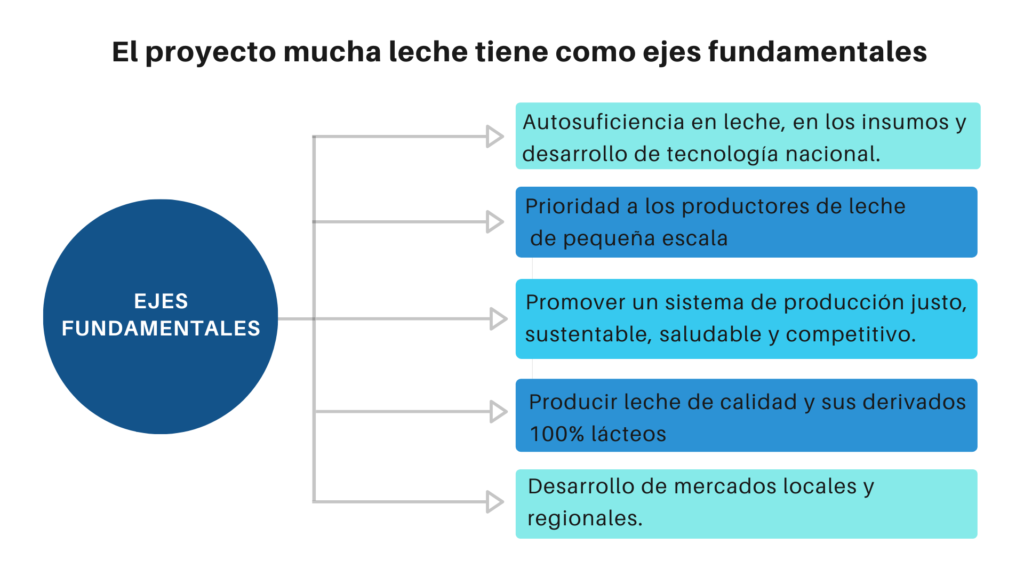 El proyecto mucha leche tiene como ejes fundamentales

EJES FUNDAMENTALES

Autosuficiencia en leche, en los insumos y desarrollo de tecnología nacional.

Prioridad a los productores de leche de pequeña escala

Promover un sistema de producción justo, sustentable, saludable y competitivo.

Producir leche de calidad y sus derivados 100% lácteos

Desarrollo de mercados locales y regionales.